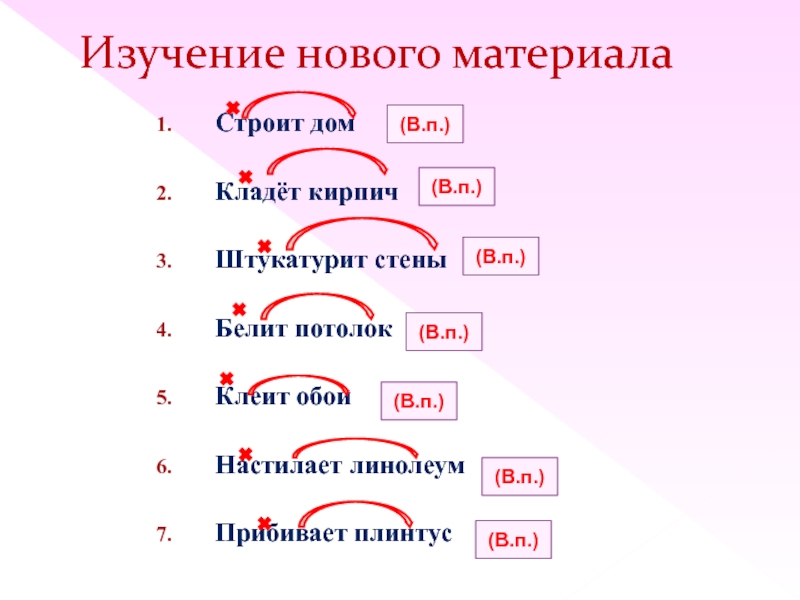 Изучение нового материала

1. Строит дом (В.п.)

2. Кладёт кирпич (В.п.)

3. Штукатурит стены (В.п.)

4. Белит потолок (В.п.)

5. Клеит обои (В.п.)

6. Настилает линолеум (В.п.)

7. Прибивает плинтус (В.п.)